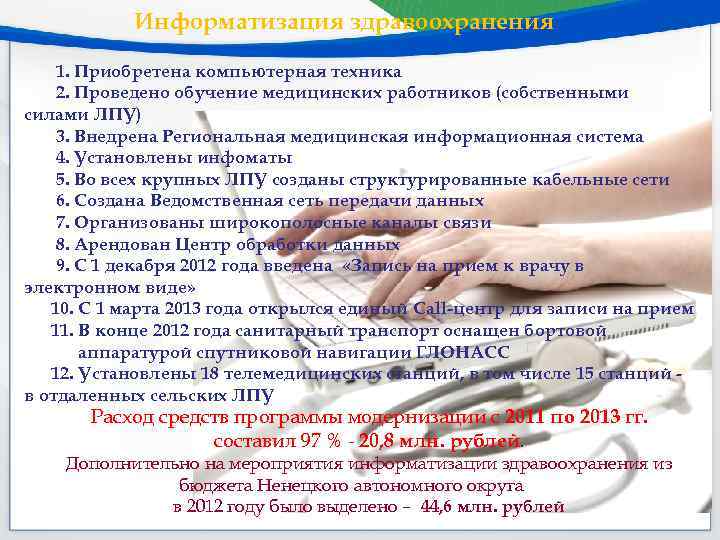 Информатизация здравоохранения

1. Приобретена компьютерная техника
2. Проведено обучение медицинских работников (собственными силами ЛПУ)
3. Внедрена Региональная медицинская информационная система
4. Установлены инфоматы
5. Во всех крупных ЛПУ созданы структурированные кабельные сети
6. Создана Ведомственная сеть передачи данных
7. Организованы широкополосные каналы связи
8. Арендован Центр обработки данных
9. С 1 декабря 2012 года введена «Запись на прием к врачу в электронном виде»
10. С 1 марта 2013 года открылся единый Call-центр для записи на прием
11. В конце 2012 года санитарный транспорт оснащен бортовой аппаратурой спутниковой навигации ГЛОНАСС
12. Установлены 18 телемедицинских станций, в том числе 15 станций - в отдаленных сельских ЛПУ

Расход средств программы модернизации с 2011 по 2013 гг. составил 97 % - 20,8 млн. рублей.

Дополнительно на мероприятия информатизации здравоохранения из бюджета Ненецкого автономного округа в 2012 году было выделено – 44,6 млн. рублей